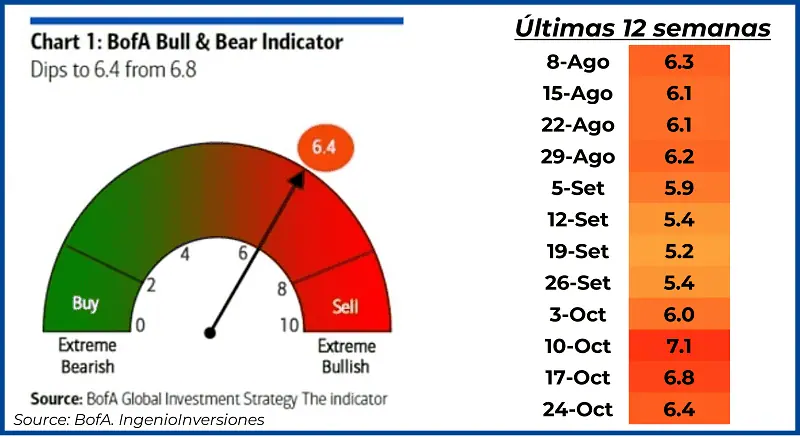 Chart 1: BofA Bull & Bear Indicator
Dips to 6.4 from 6.8

6.4

Buy
Sell
0
2
4
6
8
10
Extreme Bearish
Extreme Bullish

Source: BofA Global Investment Strategy The indicator
Source: BofA. IngenioInversiones

Últimas 12 semanas

| | |
|---|---|
| 8-Ago | 6.3 |
| 15-Ago | 6.1 |
| 22-Ago | 6.1 |
| 29-Ago | 6.2 |
| 5-Set | 5.9 |
| 12-Set | 5.4 |
| 19-Set | 5.2 |
| 26-Set | 5.4 |
| 3-Oct | 6.0 |
| 10-Oct | 7.1 |
| 17-Oct | 6.8 |
| 24-Oct | 6.4 |